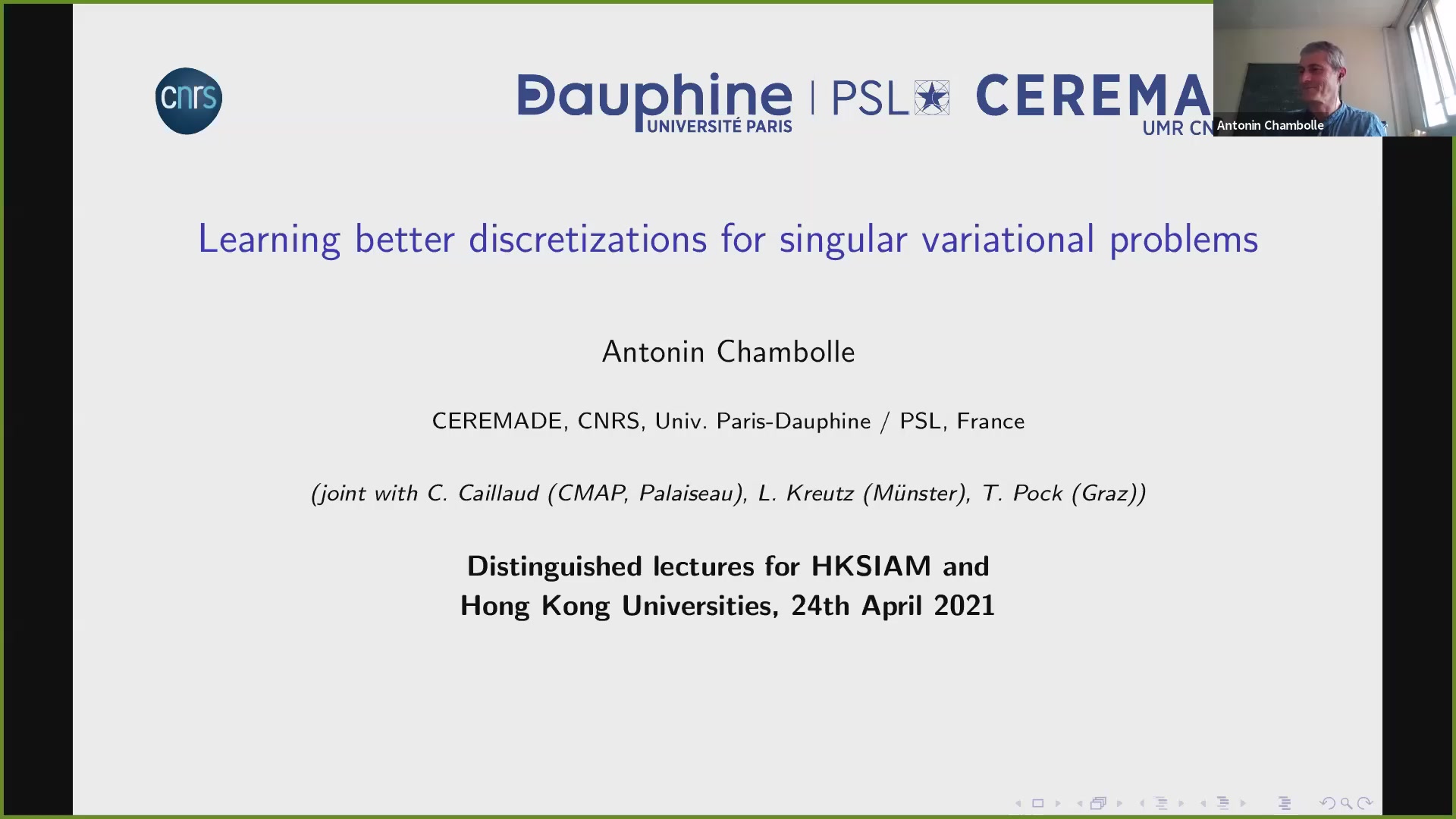 cnrs

Dauphine UNIVERSITÉ PARIS | PSL CEREMA UMR CN

Antonin Chambolle

Learning better discretizations for singular variational problems

Antonin Chambolle

CEREMADE, CNRS, Univ. Paris-Dauphine / PSL, France

(joint with C. Caillaud (CMAP, Palaiseau), L. Kreutz (Münster), T. Pock (Graz))

Distinguished lectures for HKSIAM and Hong Kong Universities, 24th April 2021